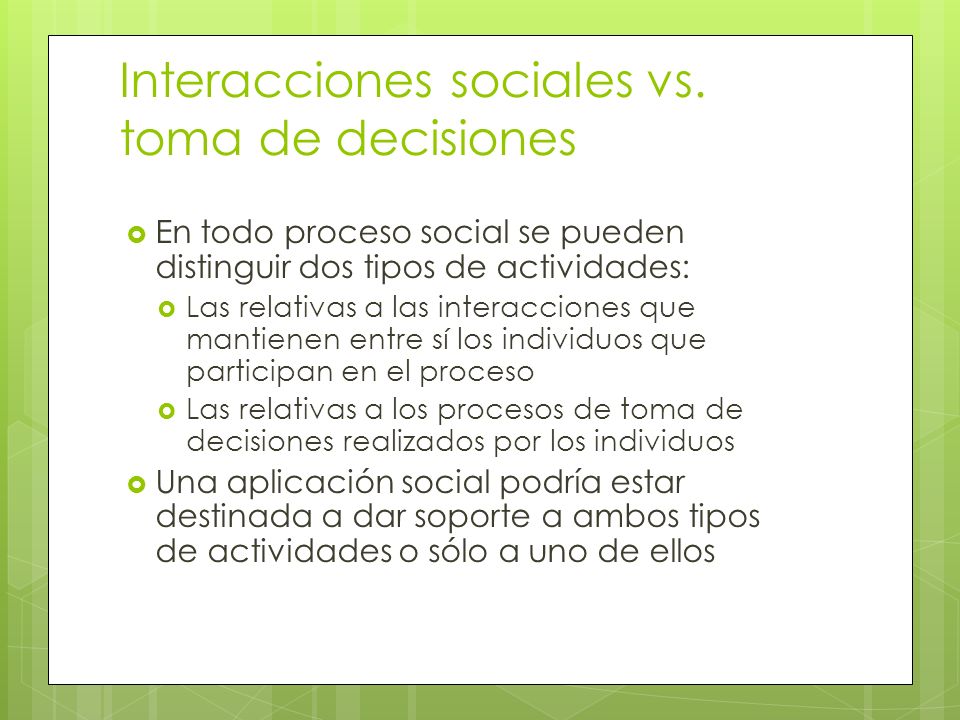 Interacciones sociales vs. toma de decisiones

En todo proceso social se pueden distinguir dos tipos de actividades:

Las relativas a las interacciones que mantienen entre sí los individuos que participan en el proceso

Las relativas a los procesos de toma de decisiones realizados por los individuos

Una aplicación social podría estar destinada a dar soporte a ambos tipos de actividades o sólo a uno de ellos